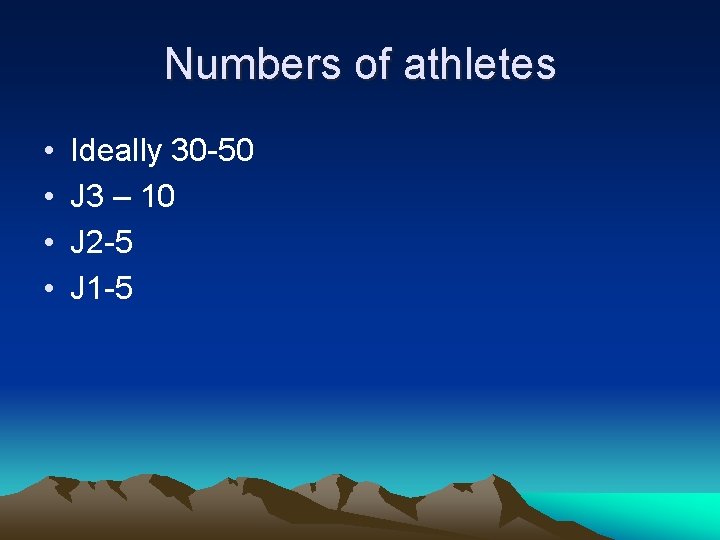 Numbers of athletes

• Ideally 30-50
• J3 – 10
• J2-5
• J1-5